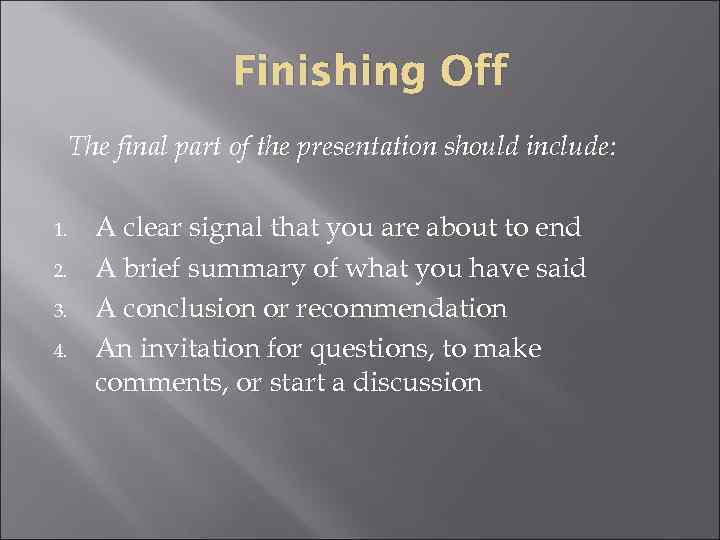 Finishing Off

The final part of the presentation should include:

1. A clear signal that you are about to end
2. A brief summary of what you have said
3. A conclusion or recommendation
4. An invitation for questions, to make comments, or start a discussion